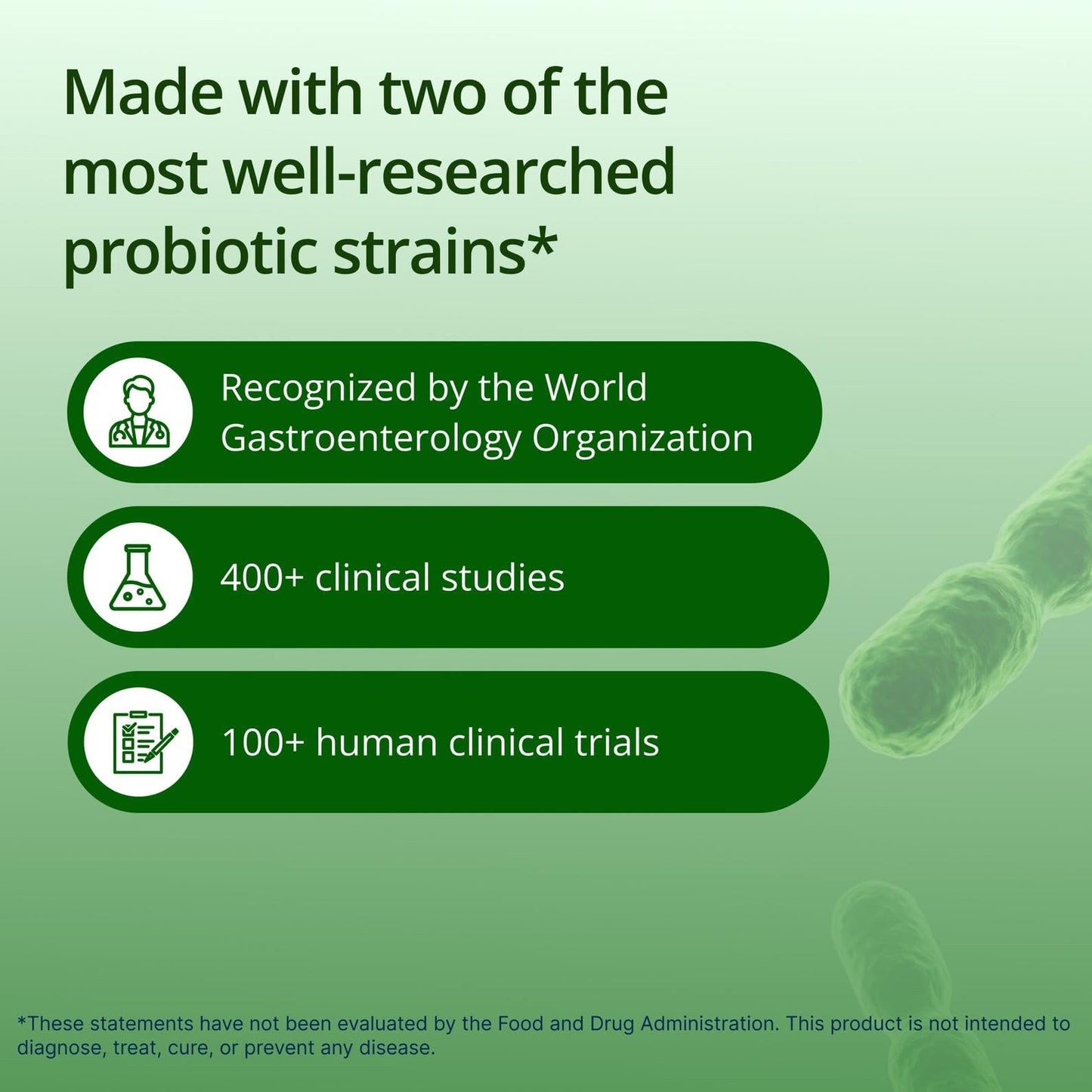 Made with two of the most well-researched probiotic strains*

Recognized by the World Gastroenterology Organization

400+ clinical studies

100+ human clinical trials

*These statements have not been evaluated by the Food and Drug Administration. This product is not intended to diagnose, treat, cure, or prevent any disease.